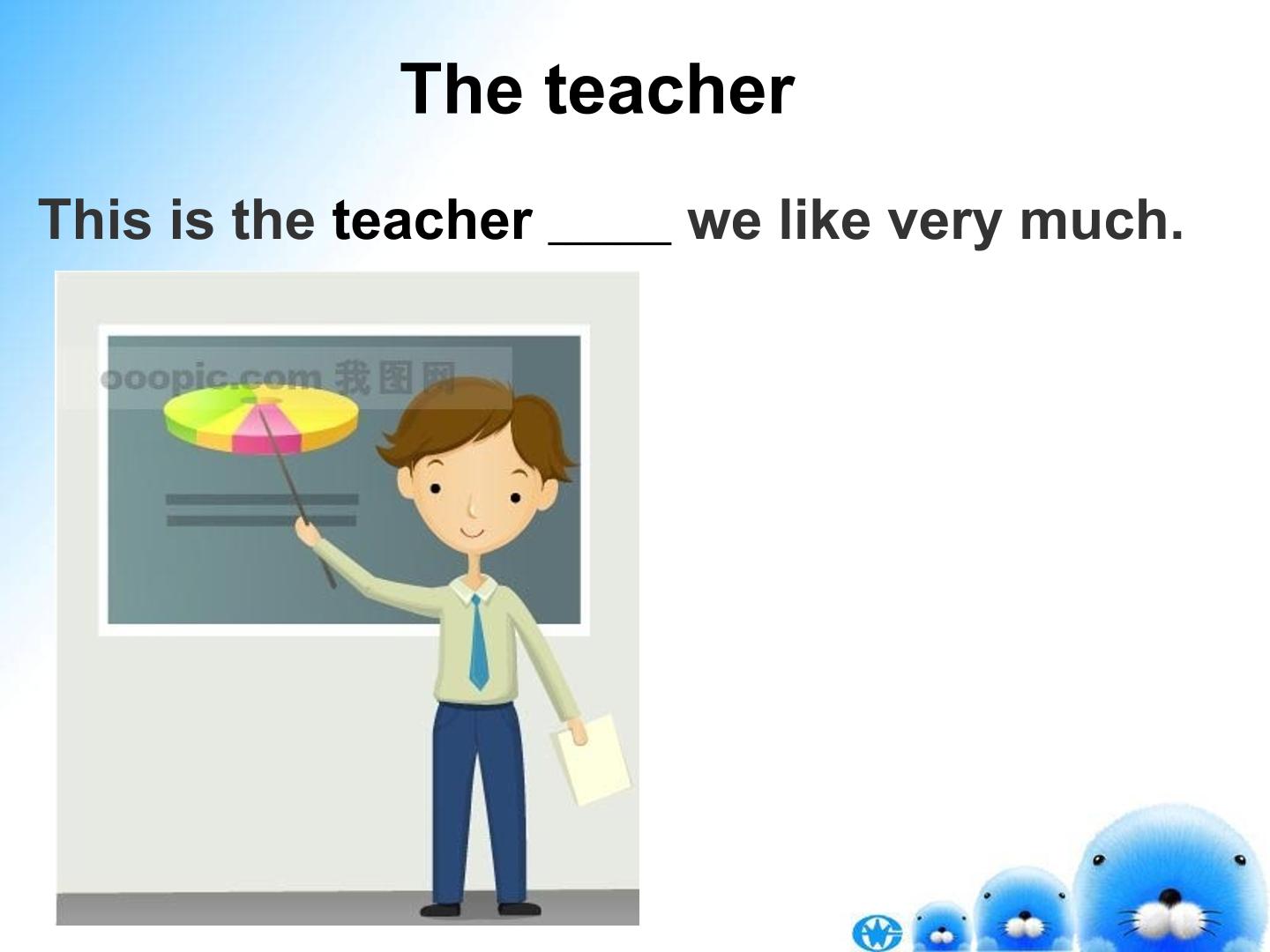 The teacher

This is the teacher ____ we like very much.

ooopic.com 我图网